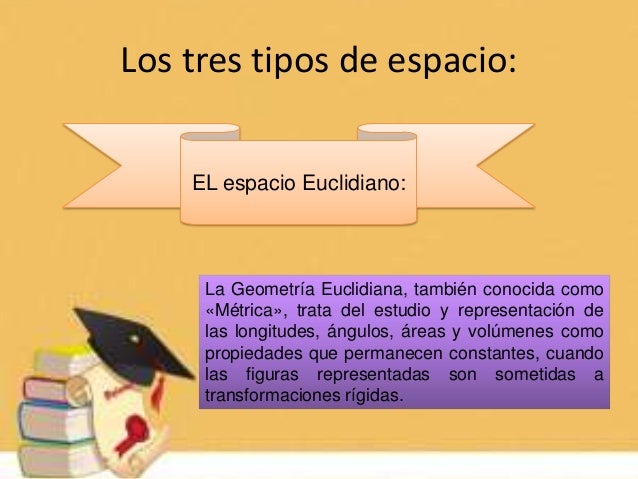 Los tres tipos de espacio:

EL espacio Euclidiano:

La Geometría Euclidiana, también conocida como «Métrica», trata del estudio y representación de las longitudes, ángulos, áreas y volúmenes como propiedades que permanecen constantes, cuando las figuras representadas son sometidas a transformaciones rígidas.